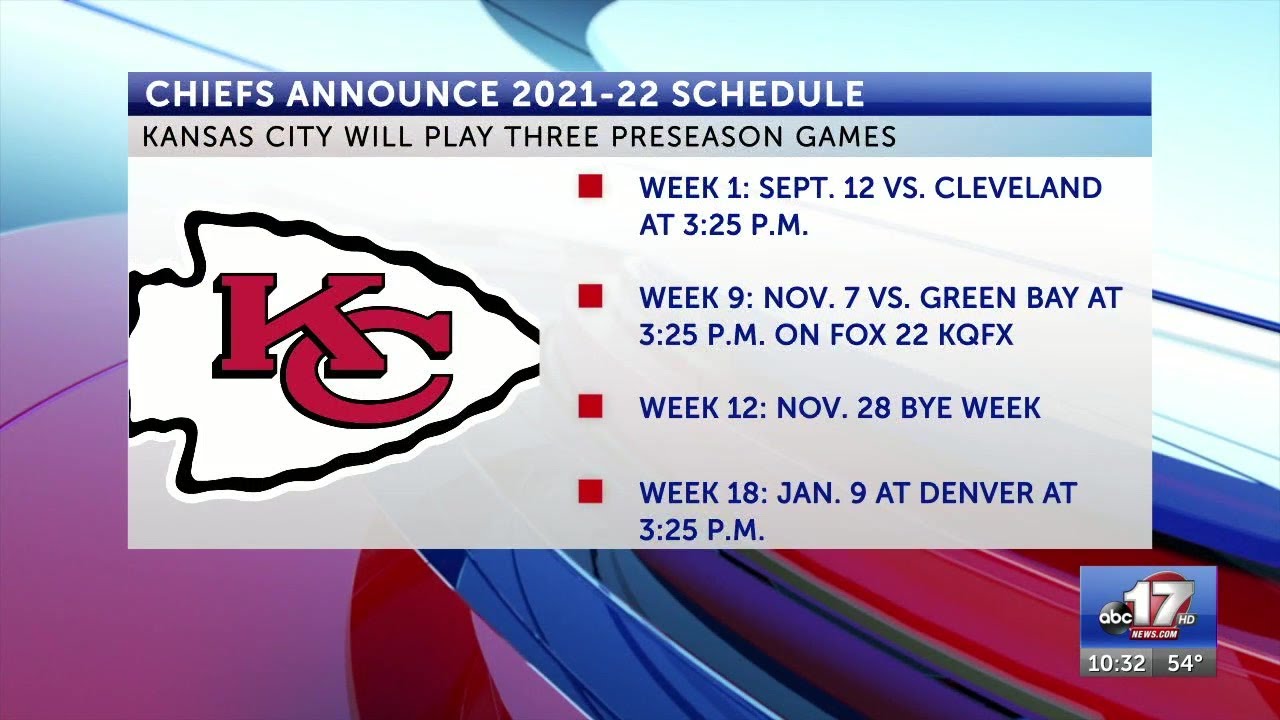 CHIEFS ANNOUNCE 2021-22 SCHEDULE
KANSAS CITY WILL PLAY THREE PRESEASON GAMES

KC

WEEK 1: SEPT. 12 VS. CLEVELAND AT 3:25 P.M.

WEEK 9: NOV. 7 VS. GREEN BAY AT 3:25 P.M. ON FOX 22 KQFX

WEEK 12: NOV. 28 BYE WEEK

WEEK 18: JAN. 9 AT DENVER AT 3:25 P.M.

abc 17 HD
NEWS.COM
10:32 54°